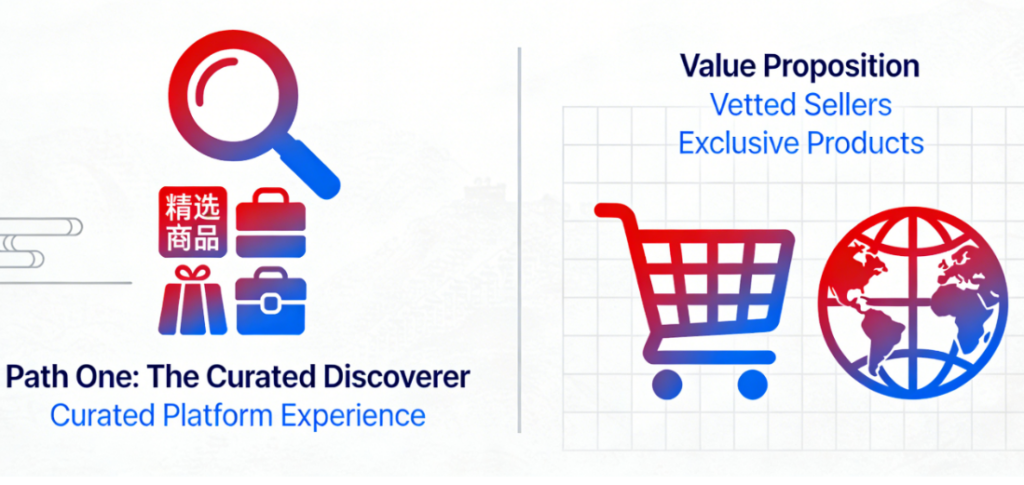 精选
商品

Path One: The Curated Discoverer
Curated Platform Experience

Value Proposition
Vetted Sellers
Exclusive Products